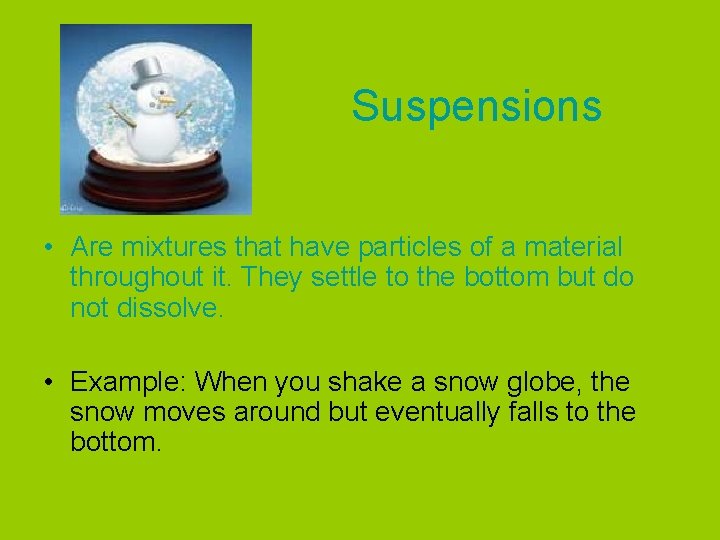 Suspensions

• Are mixtures that have particles of a material throughout it. They settle to the bottom but do not dissolve.

• Example: When you shake a snow globe, the snow moves around but eventually falls to the bottom.